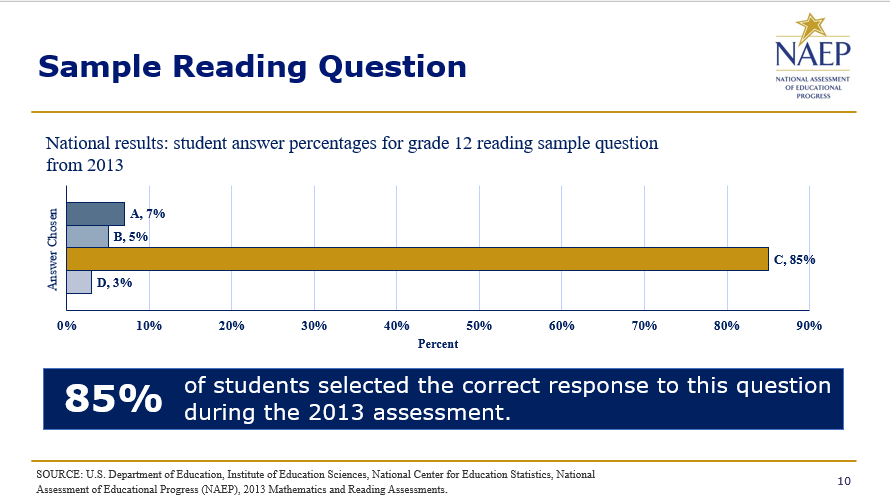 Sample Reading Question

NAEP
NATIONAL ASSESSMENT OF EDUCATIONAL PROGRESS

National results: student answer percentages for grade 12 reading sample question from 2013

Answer Chosen

A, 7%
B, 5%
C, 85%
D, 3%

0%
10%
20%
30%
40%
50%
60%
70%
80%
90%
Percent

85% of students selected the correct response to this question during the 2013 assessment.

SOURCE: U.S. Department of Education, Institute of Education Sciences, National Center for Education Statistics, National Assessment of Educational Progress (NAEP), 2013 Mathematics and Reading Assessments.

10